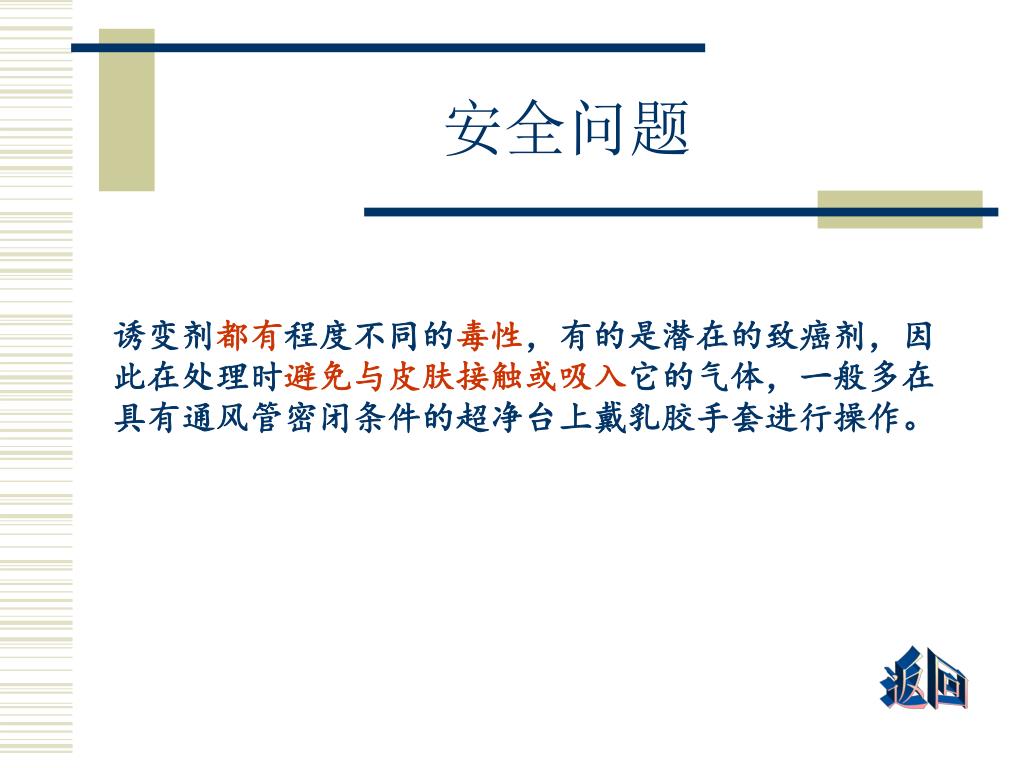 安全问题

诱变剂都有程度不同的毒性，有的是潜在的致癌剂，因此在处理时避免与皮肤接触或吸入它的气体，一般多在具有通风管密闭条件的超净台上戴乳胶手套进行操作。

返回